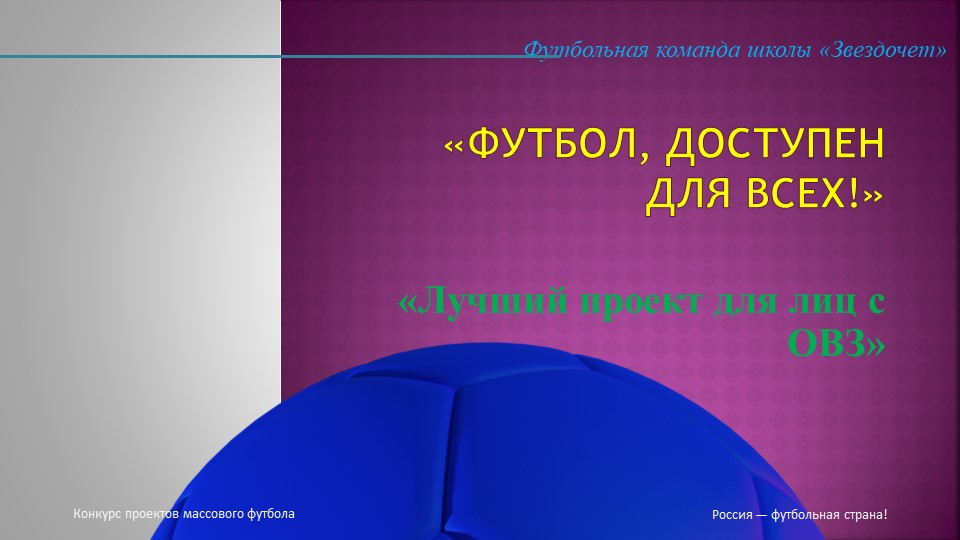 Футбольная команда школы «Звездочет»

«ФУТБОЛ, ДОСТУПЕН ДЛЯ ВСЕХ!»

«Лучший проект для лиц с ОВЗ»

Конкурс проектов массового футбола

Россия — футбольная страна!